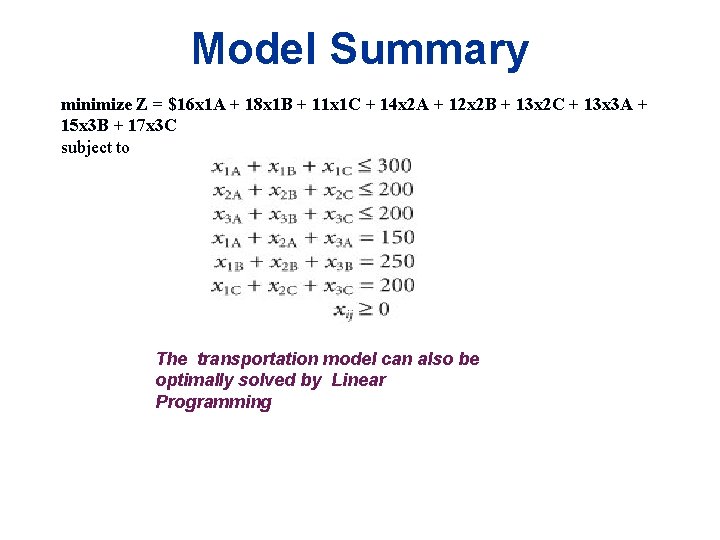 Model Summary

minimize Z = \$16x1A + 18x1B + 11x1C + 14x2A + 12x2B + 13x2C + 13x3A + 15x3B + 17x3C
subject to

$x_{1A} + x_{1B} + x_{1C} \leq 300$
$x_{2A} + x_{2B} + x_{2C} \leq 200$
$x_{3A} + x_{3B} + x_{3C} \leq 200$
$x_{1A} + x_{2A} + x_{3A} = 150$
$x_{1B} + x_{2B} + x_{3B} = 250$
$x_{1C} + x_{2C} + x_{3C} = 200$
$x_{ij} \geq 0$

The transportation model can also be optimally solved by Linear Programming